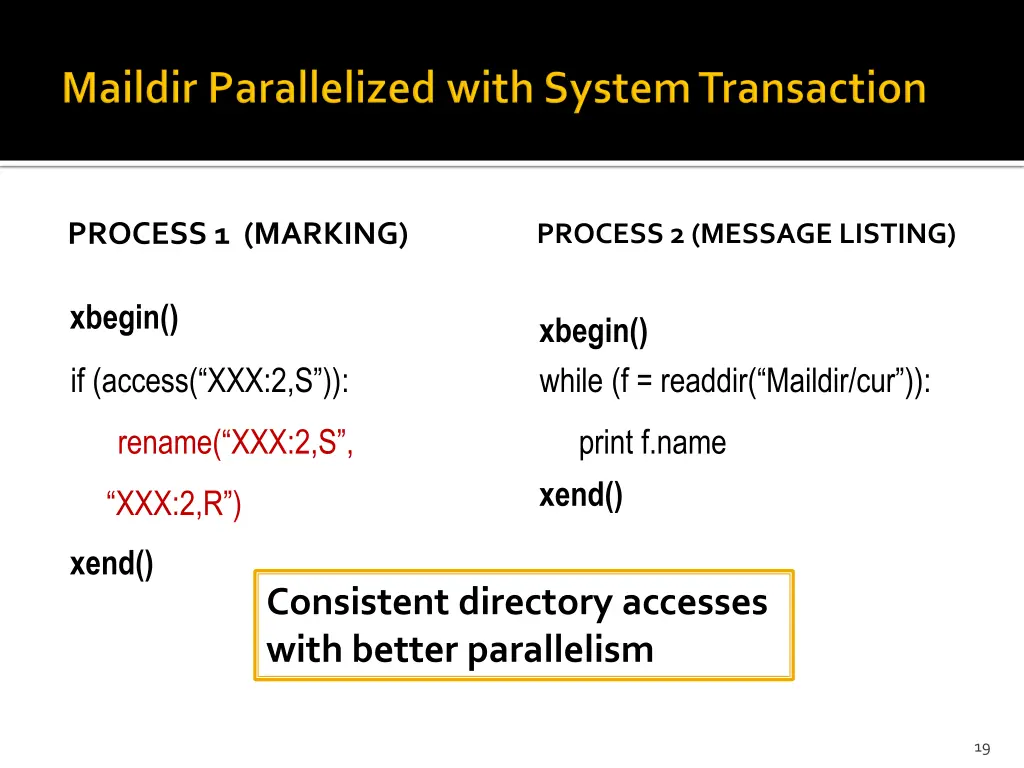 Maildir Parallelized with System Transaction

PROCESS 1 (MARKING)

xbegin()

if (access(“XXX:2,S”)):

rename(“XXX:2,S”,

“XXX:2,R”)

xend()

PROCESS 2 (MESSAGE LISTING)

xbegin()

while (f = readdir(“Maildir/cur”)):

print f.name

xend()

Consistent directory accesses with better parallelism

19